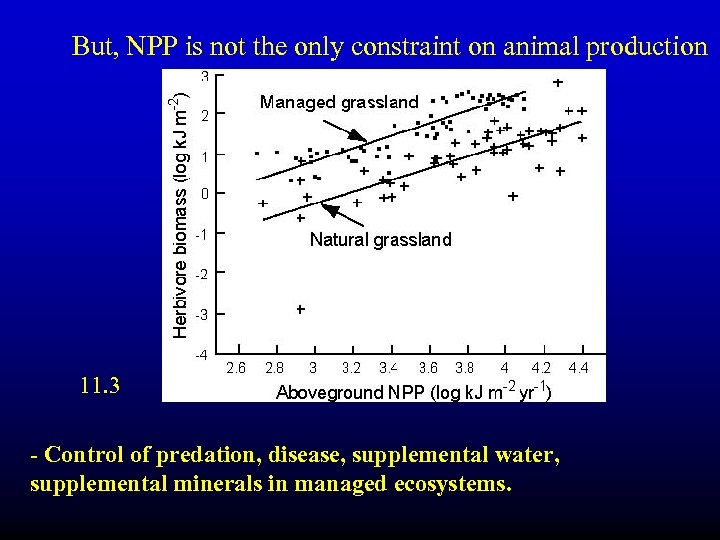 But, NPP is not the only constraint on animal production

Managed grassland

Natural grassland

Herbivore biomass (log kJ m$^{-2}$)

3
2
1
0
-1
-2
-3
-4

2.6 2.8 3 3.2 3.4 3.6 3.8 4 4.2 4.4

Aboveground NPP (log kJ m$^{-2}$ yr$^{-1}$)

11.3

- Control of predation, disease, supplemental water, supplemental minerals in managed ecosystems.